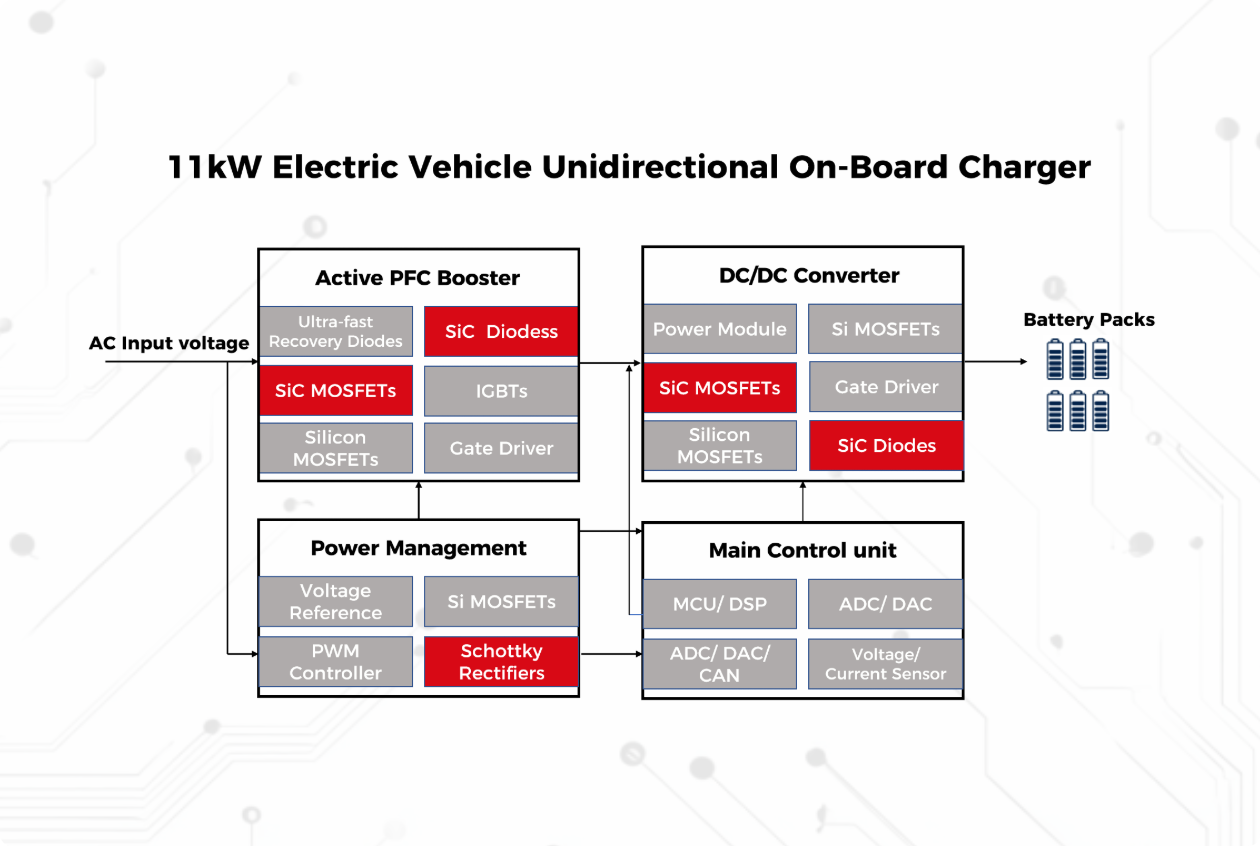 11kW Electric Vehicle Unidirectional On-Board Charger

AC Input voltage

Active PFC Booster

Ultra-fast Recovery Diodes

SiC Diodess

SiC MOSFETs

IGBTs

Silicon MOSFETs

Gate Driver

DC/DC Converter

Power Module

Si MOSFETs

SiC MOSFETs

Gate Driver

Silicon MOSFETs

SiC Diodes

Battery Packs

Power Management

Voltage Reference

Si MOSFETs

PWM Controller

Schottky Rectifiers

Main Control unit

MCU/ DSP

ADC/ DAC

ADC/ DAC/ CAN

Voltage/ Current Sensor